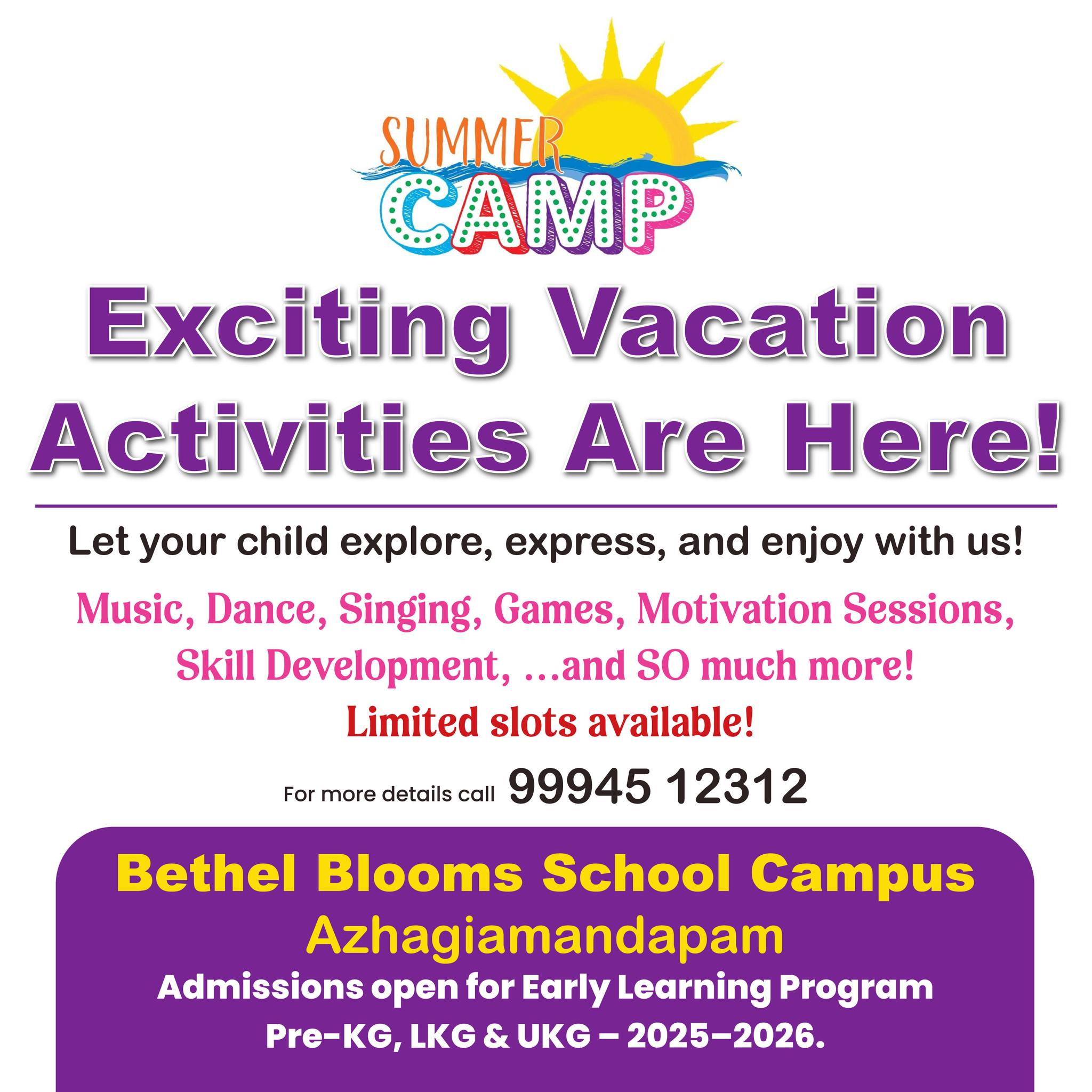 SUMMER CAMP

Exciting Vacation Activities Are Here!

Let your child explore, express, and enjoy with us!

Music, Dance, Singing, Games, Motivation Sessions, Skill Development, ...and SO much more!

Limited slots available!

For more details call 99945 12312

Bethel Blooms School Campus
Azhagiamandapam
Admissions open for Early Learning Program
Pre-KG, LKG & UKG – 2025–2026.